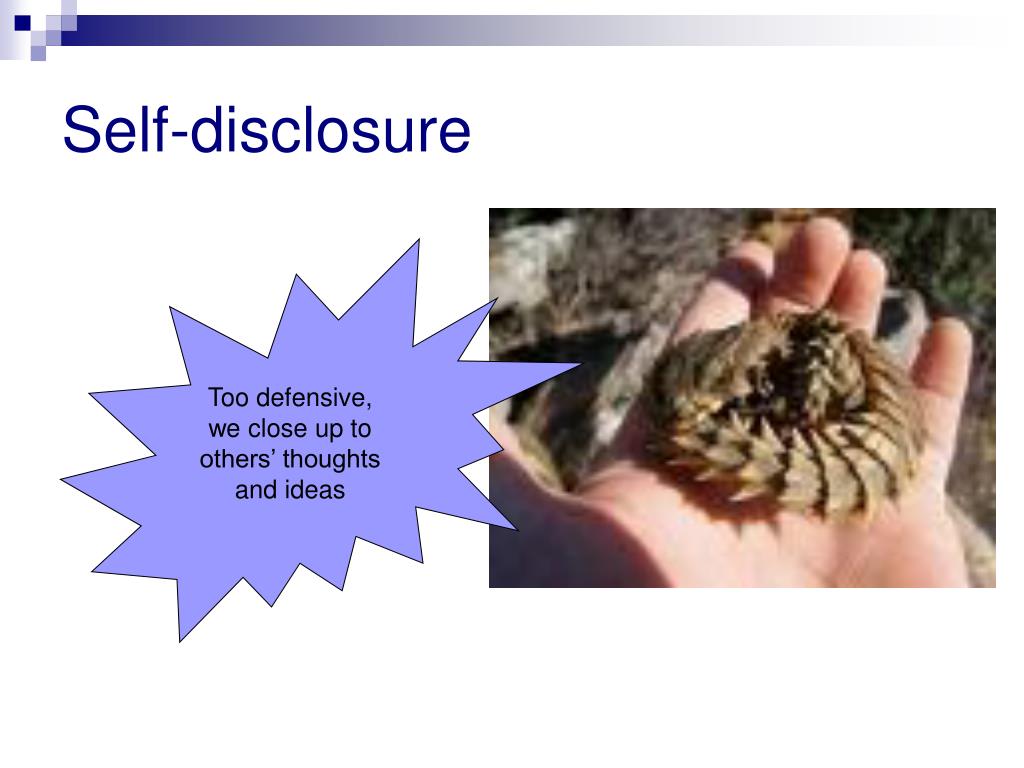 Self-disclosure

Too defensive, we close up to others’ thoughts and ideas